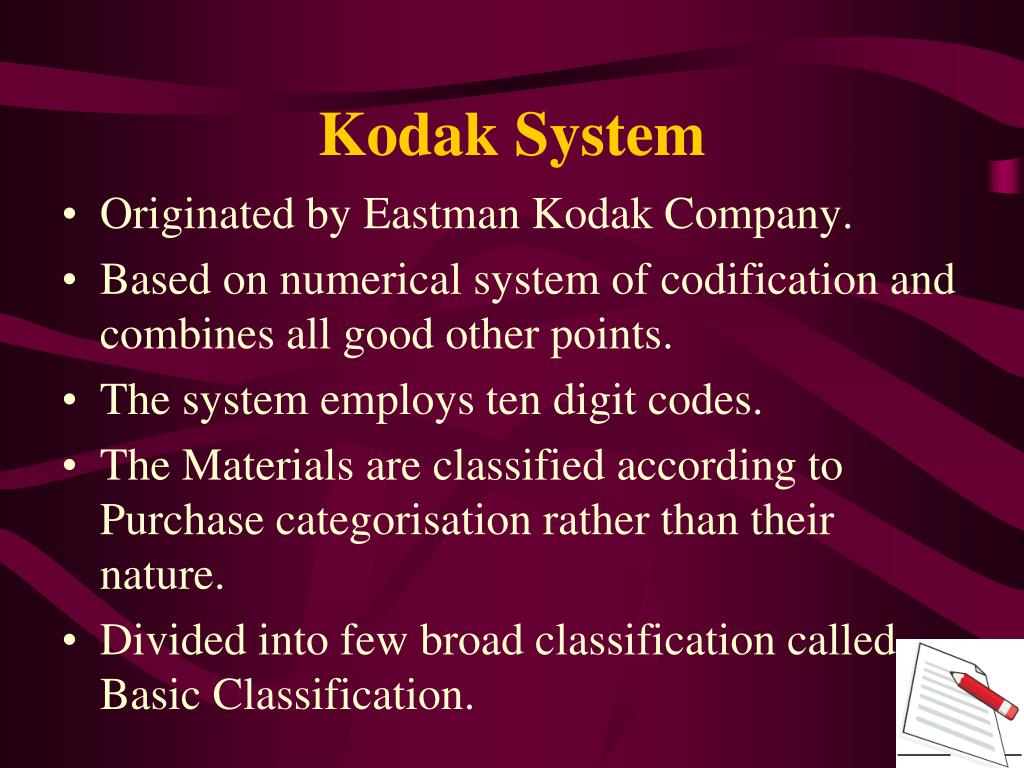 Kodak System

• Originated by Eastman Kodak Company.
• Based on numerical system of codification and combines all good other points.
• The system employs ten digit codes.
• The Materials are classified according to Purchase categorisation rather than their nature.
• Divided into few broad classification called Basic Classification.